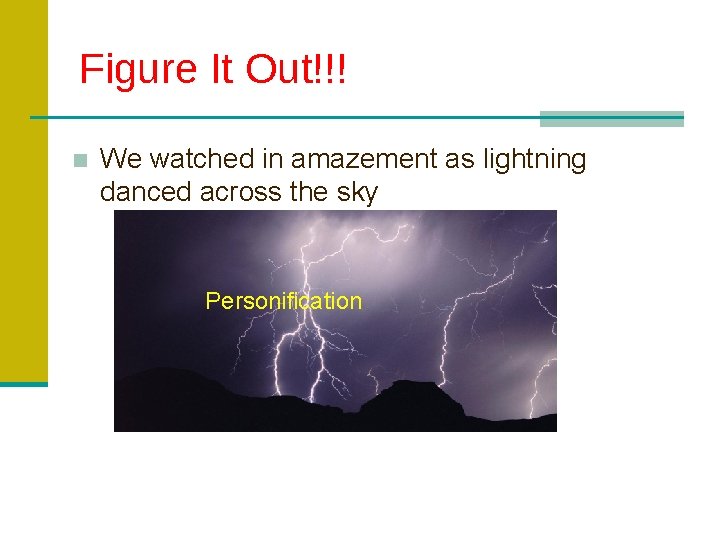 Figure It Out!!!

We watched in amazement as lightning danced across the sky

Personification